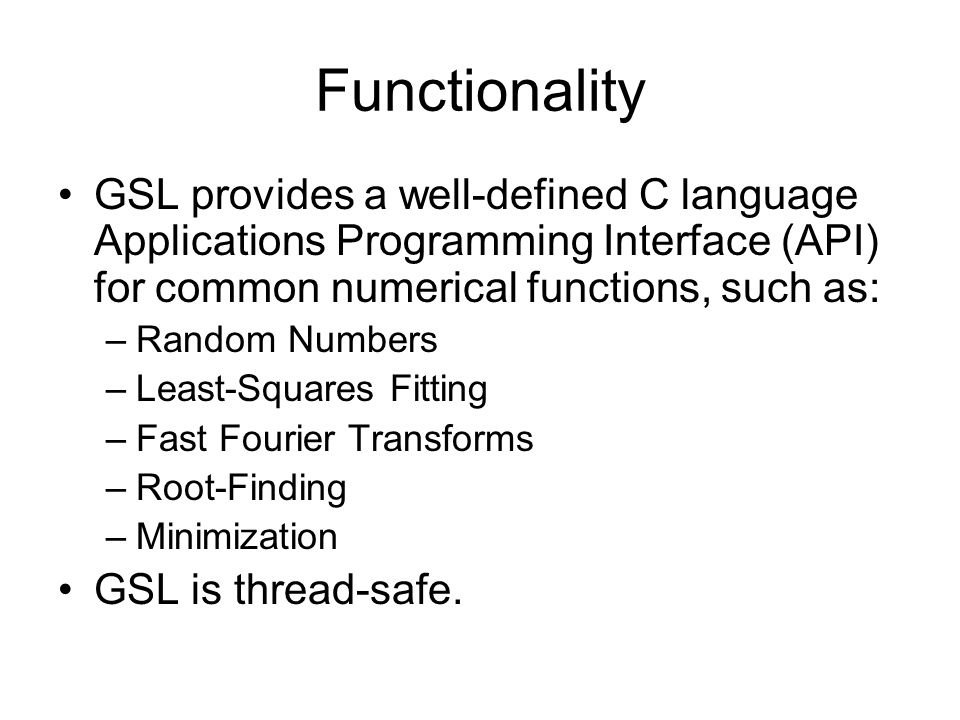 Functionality

• GSL provides a well-defined C language Applications Programming Interface (API) for common numerical functions, such as:
– Random Numbers
– Least-Squares Fitting
– Fast Fourier Transforms
– Root-Finding
– Minimization

• GSL is thread-safe.